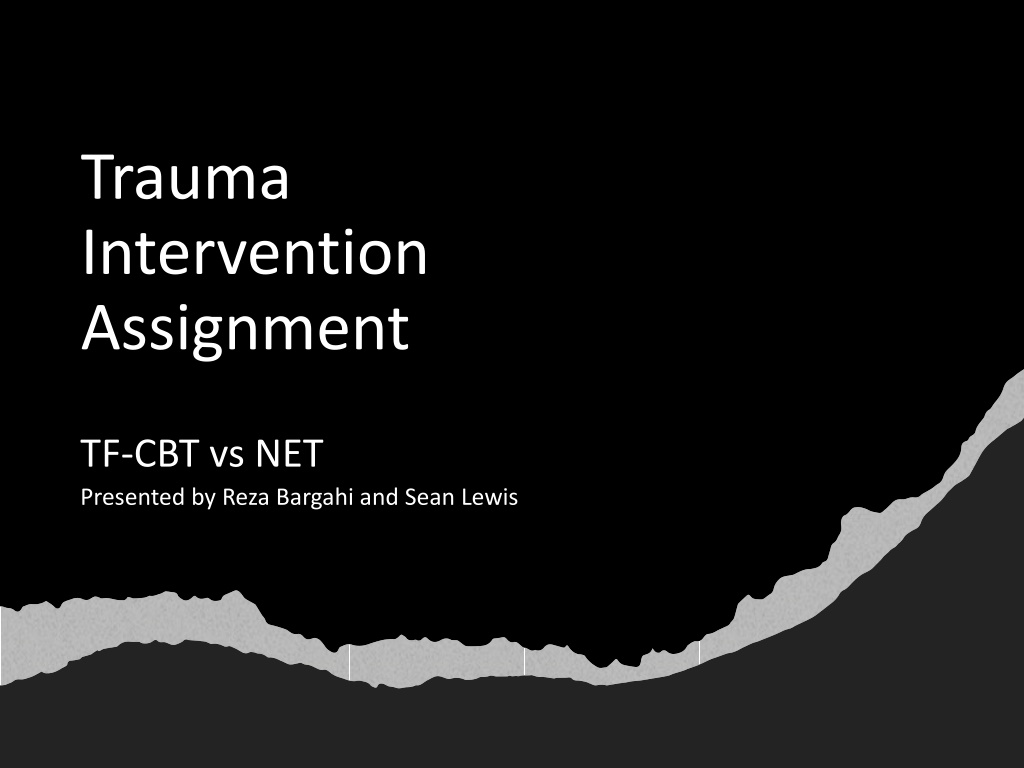 Trauma Intervention Assignment

TF-CBT vs NET

Presented by Reza Bargahi and Sean Lewis